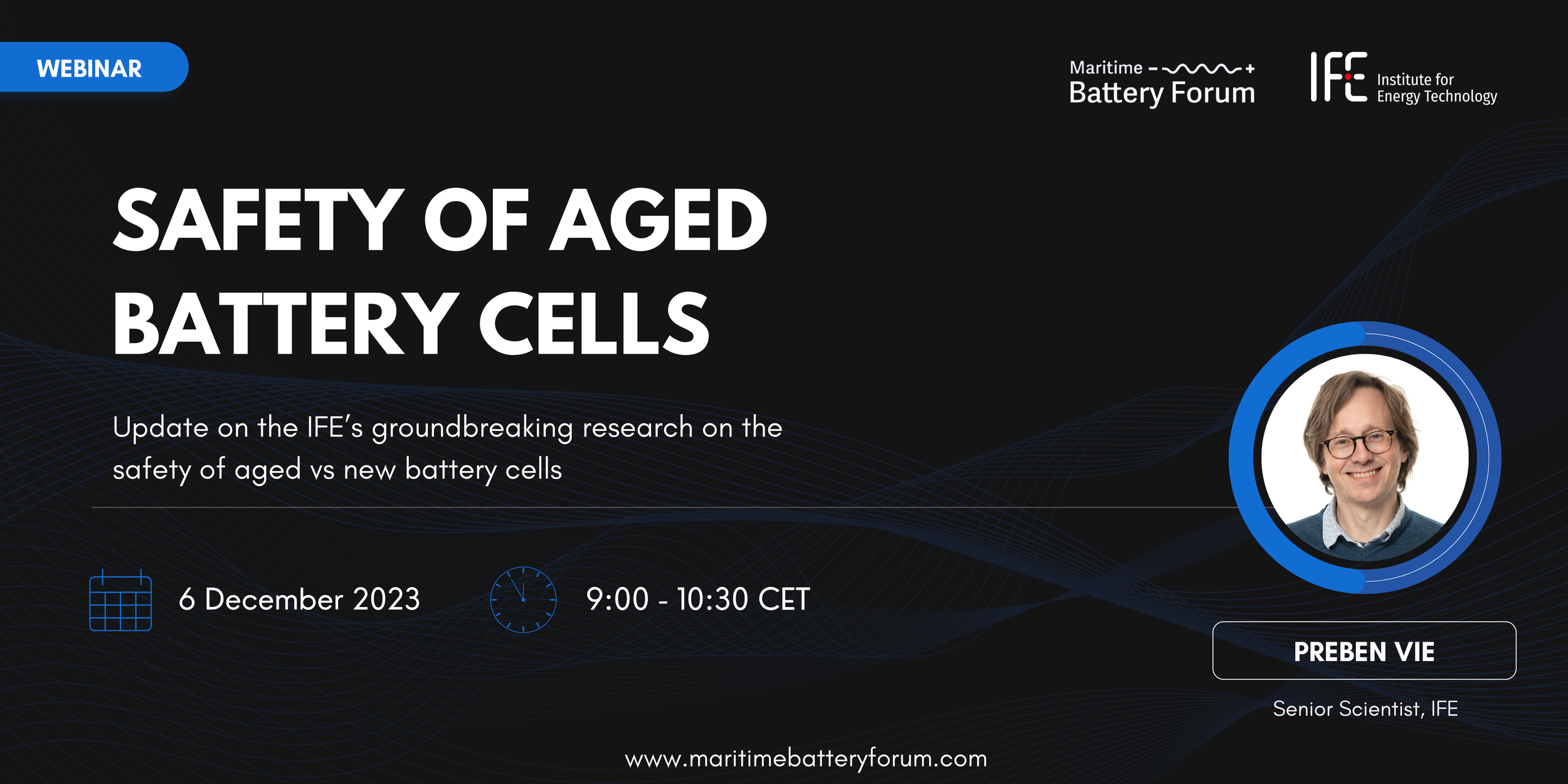 WEBINAR

Maritime Battery Forum

IFE Institute for Energy Technology

SAFETY OF AGED BATTERY CELLS

Update on the IFE's groundbreaking research on the safety of aged vs new battery cells

6 December 2023

9:00 - 10:30 CET

PREBEN VIE

Senior Scientist, IFE

www.maritimebatteryforum.com